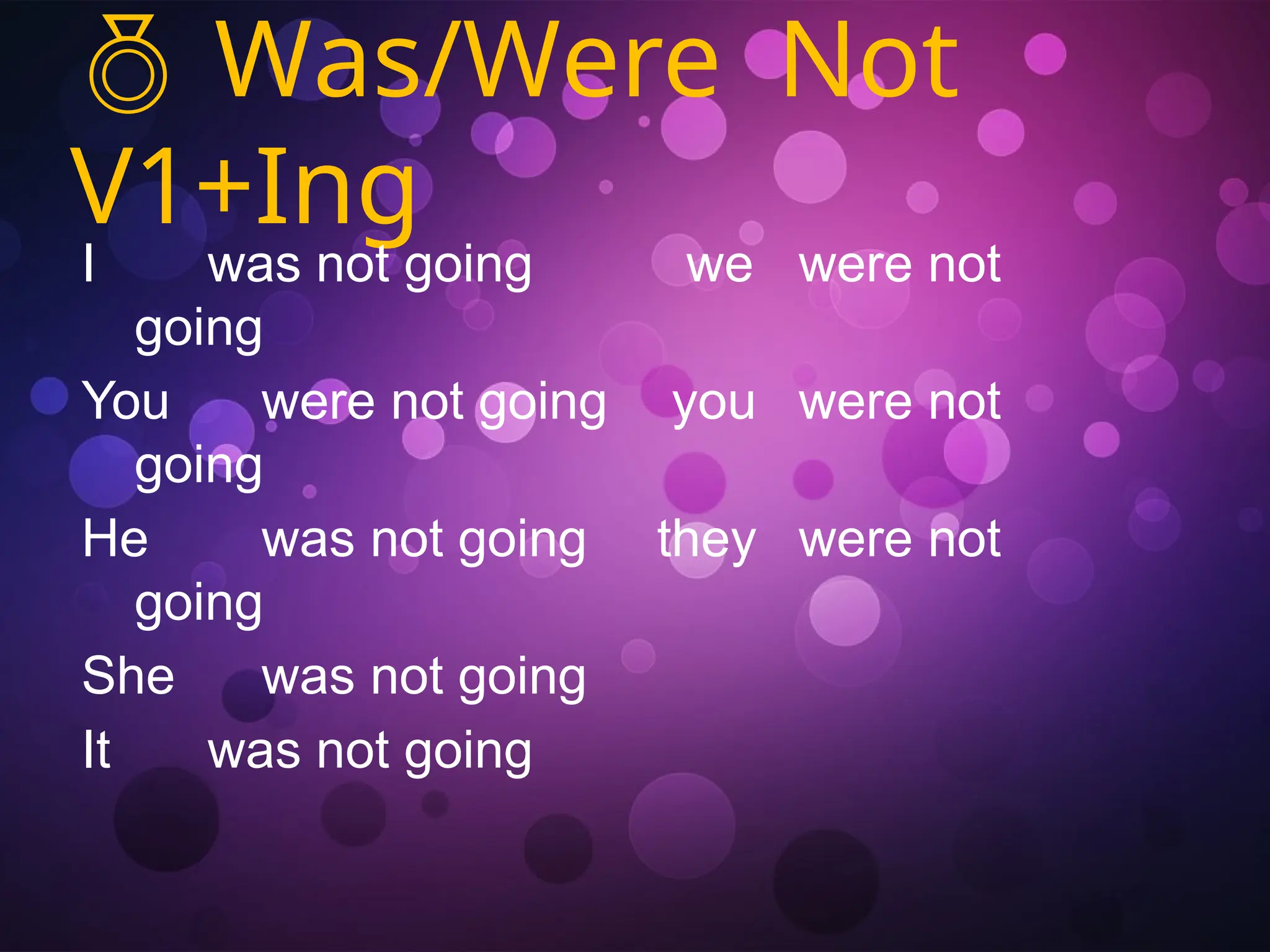 Was/Were Not V1+Ing

I was not going we were not going

You were not going you were not going

He was not going they were not going

She was not going

It was not going